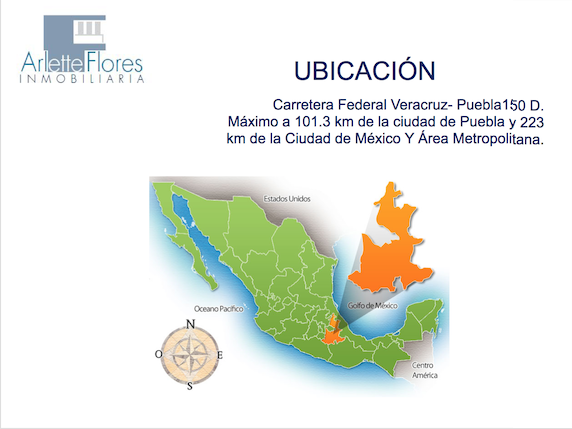 ArletteFlores
INMOBILIARIA

UBICACIÓN

Carretera Federal Veracruz- Puebla150 D. Máximo a 101.3 km de la ciudad de Puebla y 223 km de la Ciudad de México Y Área Metropolitana.

Estados Unidos

Oceano Pacífico

Golfo de México

Centro América

N
O
E
S